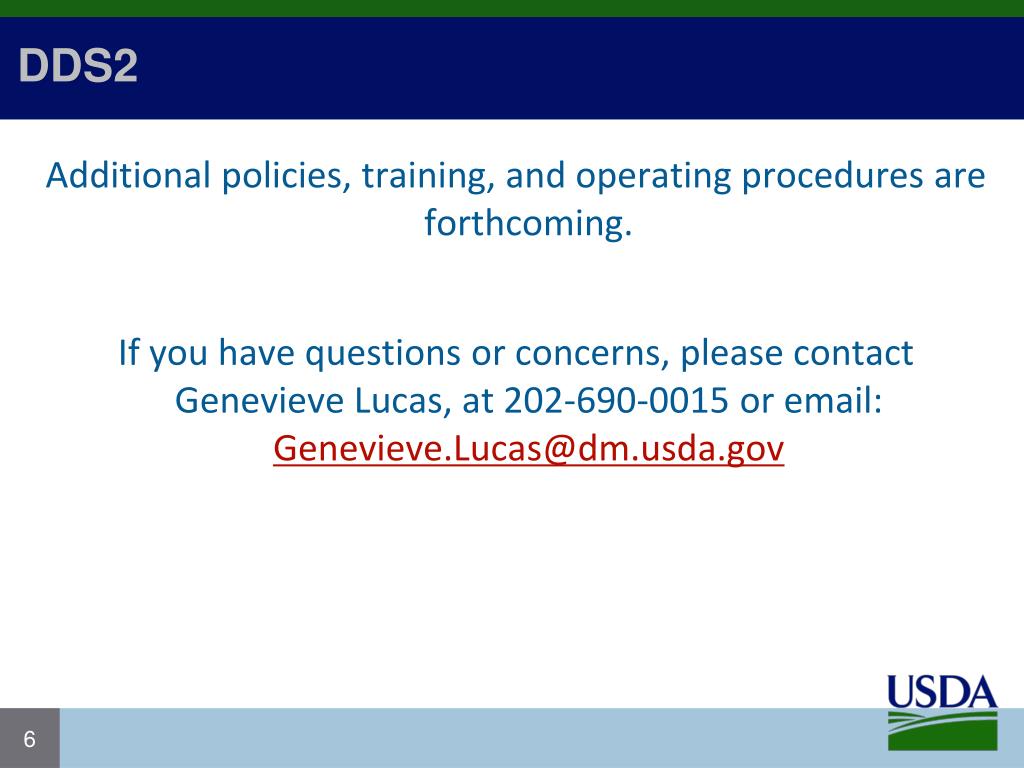 DDS2

Additional policies, training, and operating procedures are forthcoming.

If you have questions or concerns, please contact Genevieve Lucas, at 202-690-0015 or email: Genevieve.Lucas@dm.usda.gov

USDA

6